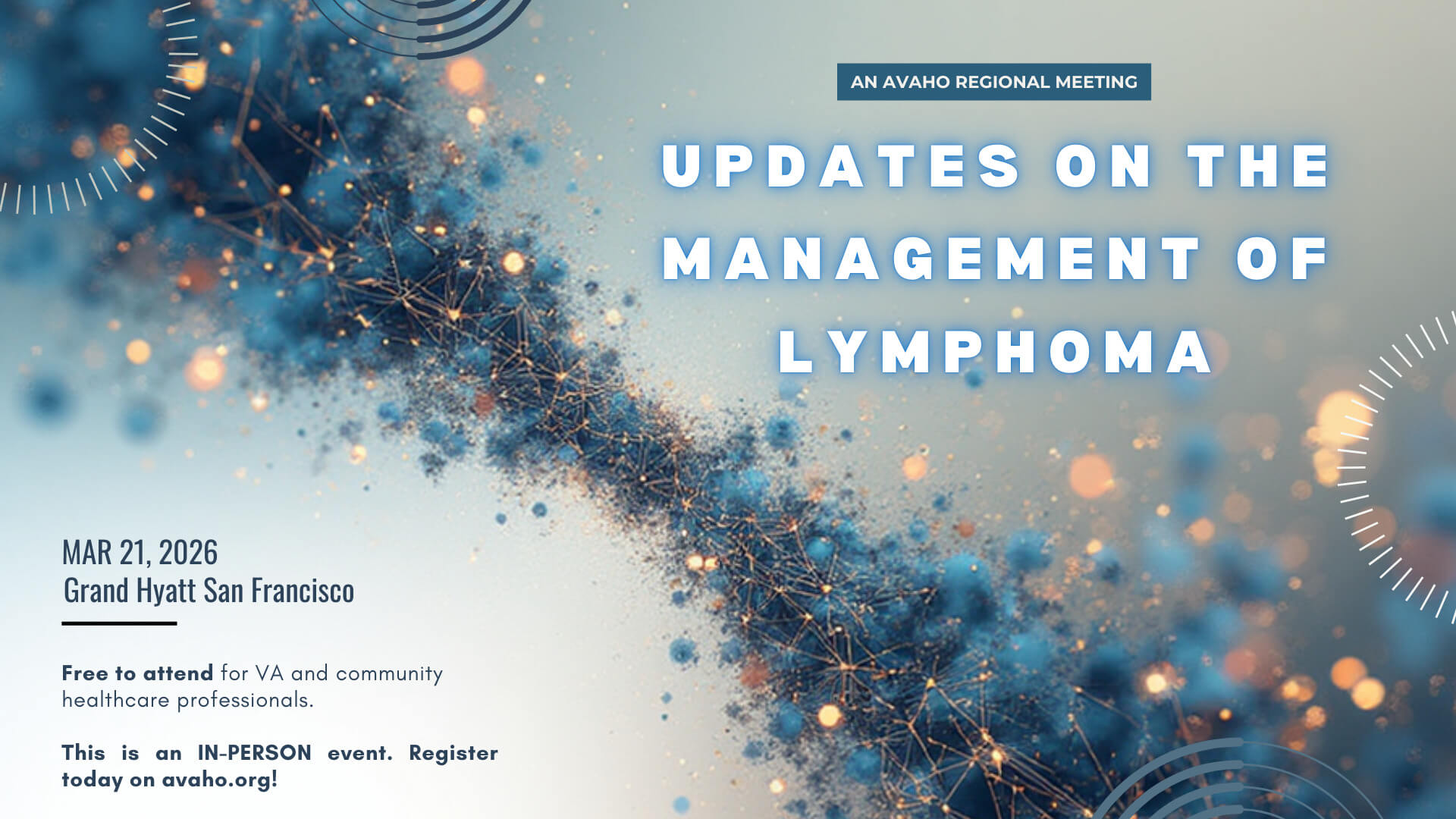 AN AVAHO REGIONAL MEETING

UPDATES ON THE MANAGEMENT OF LYMPHOMA

MAR 21, 2026
Grand Hyatt San Francisco

Free to attend for VA and community healthcare professionals.

This is an IN-PERSON event. Register today on avaho.org!